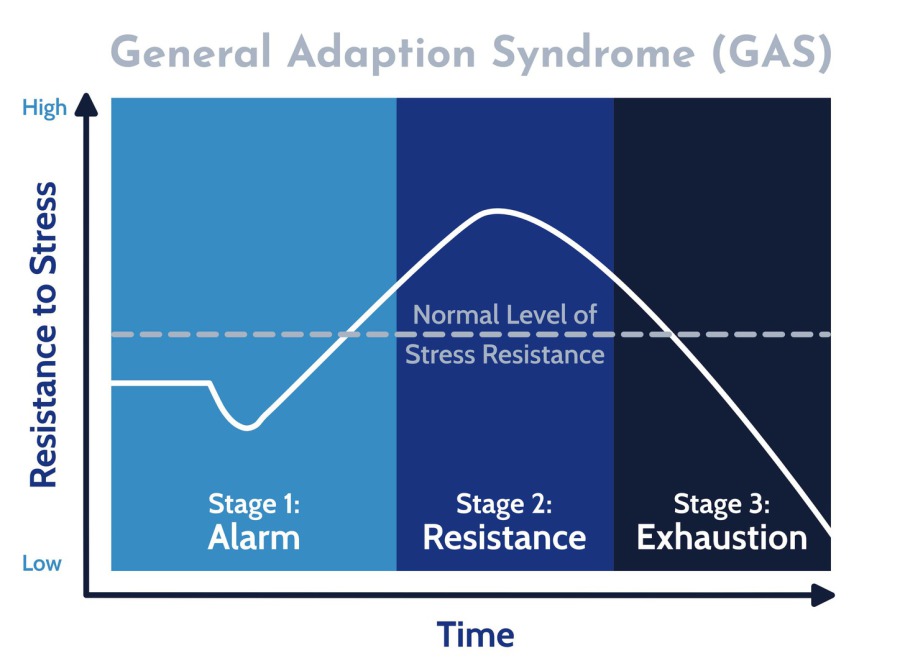 General Adaption Syndrome (GAS)

High

Resistance to Stress

Low

Normal Level of Stress Resistance

Stage 1: Alarm

Stage 2: Resistance

Stage 3: Exhaustion

Time